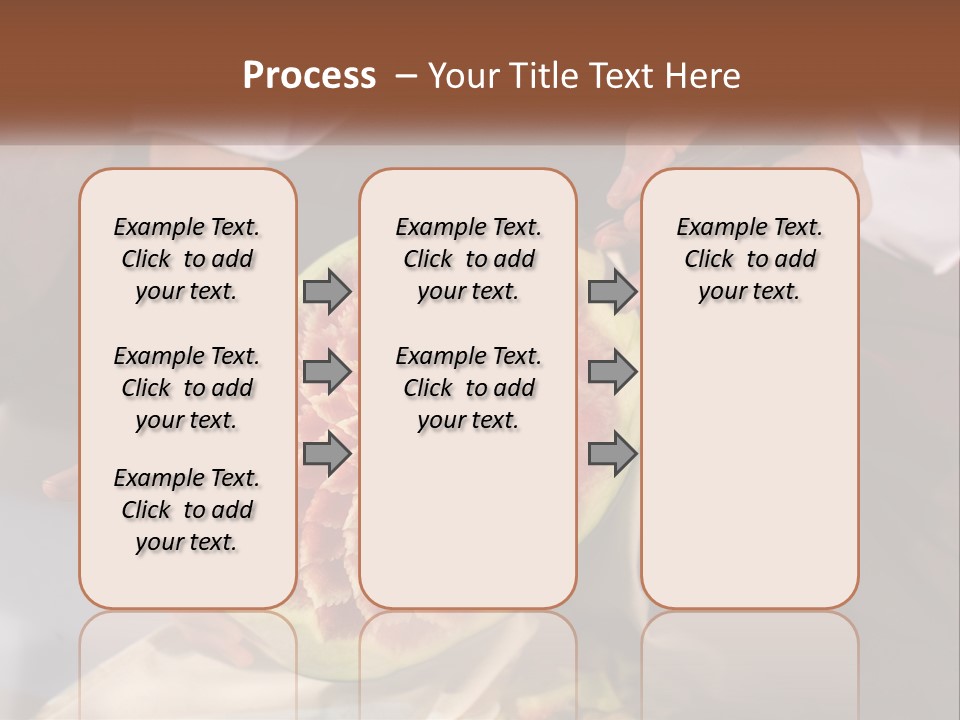 Process – Your Title Text Here

Example Text. Click to add your text.

Example Text. Click to add your text.

Example Text. Click to add your text.

Example Text. Click to add your text.

Example Text. Click to add your text.

Example Text. Click to add your text.